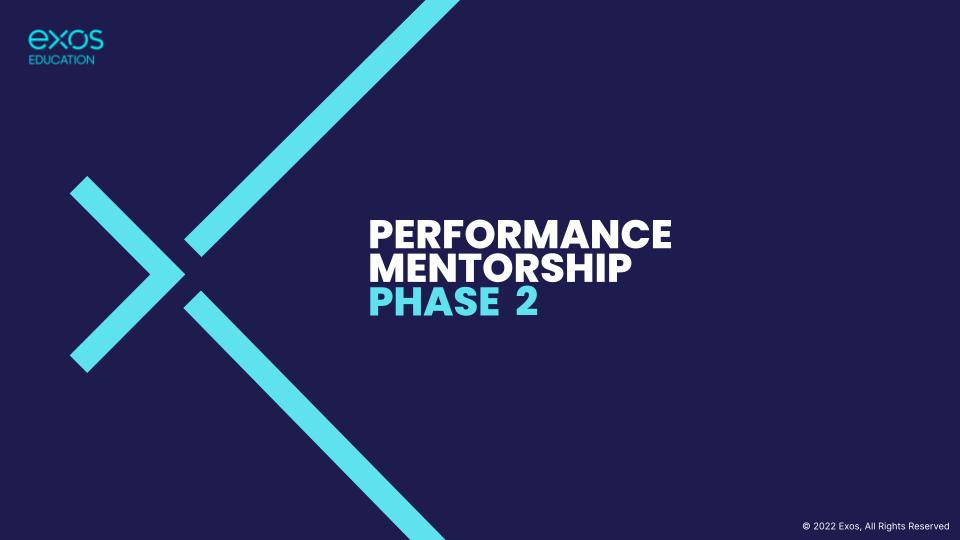 exos
EDUCATION

PERFORMANCE
MENTORSHIP
PHASE 2

© 2022 Exos, All Rights Reserved